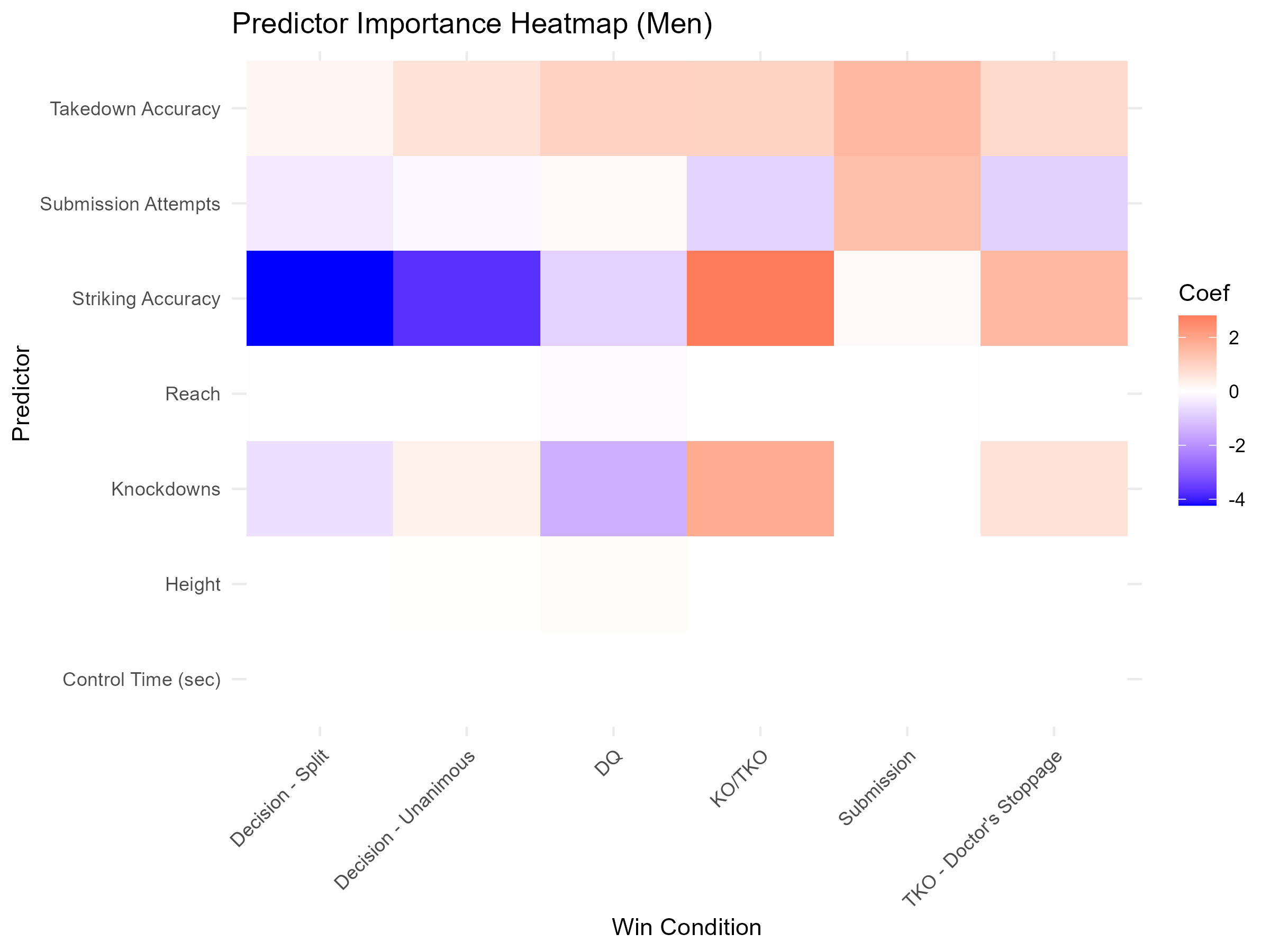 Predictor Importance Heatmap (Men)

Predictor

Takedown Accuracy
Submission Attempts
Striking Accuracy
Reach
Knockdowns
Height
Control Time (sec)

Decision - Split
Decision - Unanimous
DQ
KO/TKO
Submission
TKO - Doctor's Stoppage

Win Condition

Coef
2
0
-2
-4